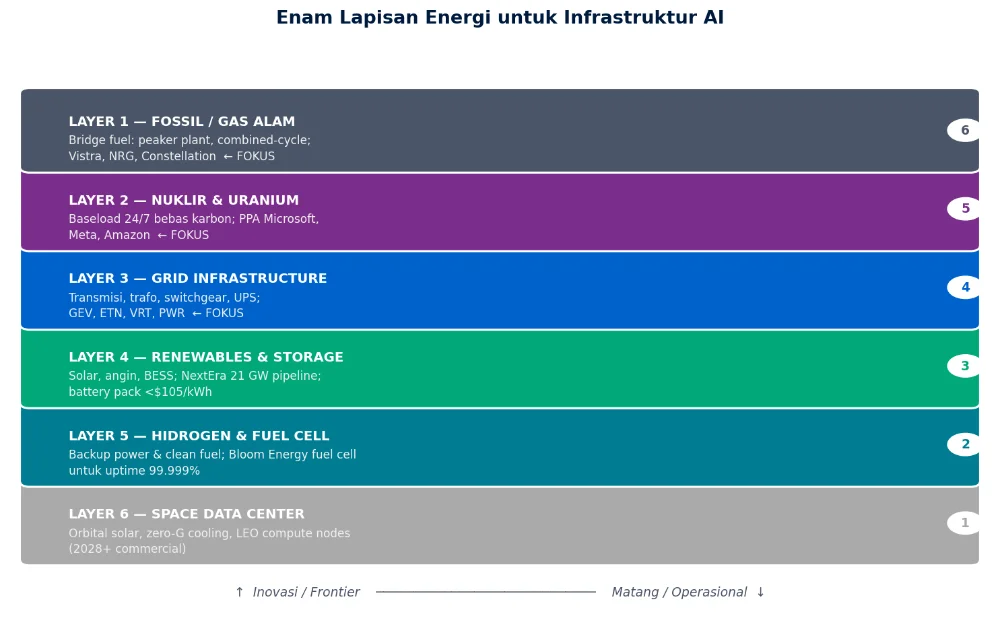 Enam Lapisan Energi untuk Infrastruktur AI

LAYER 1 — FOSSIL / GAS ALAM
Bridge fuel: peaker plant, combined-cycle; Vistra, NRG, Constellation ← FOKUS
6

LAYER 2 — NUKLIR & URANIUM
Baseload 24/7 bebas karbon; PPA Microsoft, Meta, Amazon ← FOKUS
5

LAYER 3 — GRID INFRASTRUCTURE
Transmisi, trafo, switchgear, UPS; GEV, ETN, VRT, PWR ← FOKUS
4

LAYER 4 — RENEWABLES & STORAGE
Solar, angin, BESS; NextEra 21 GW pipeline; battery pack <$105/kWh
3

LAYER 5 — HIDROGEN & FUEL CELL
Backup power & clean fuel; Bloom Energy fuel cell untuk uptime 99.999%
2

LAYER 6 — SPACE DATA CENTER
Orbital solar, zero-G cooling, LEO compute nodes (2028+ commercial)
1

↑ Inovasi / Frontier Matang / Operasional ↓